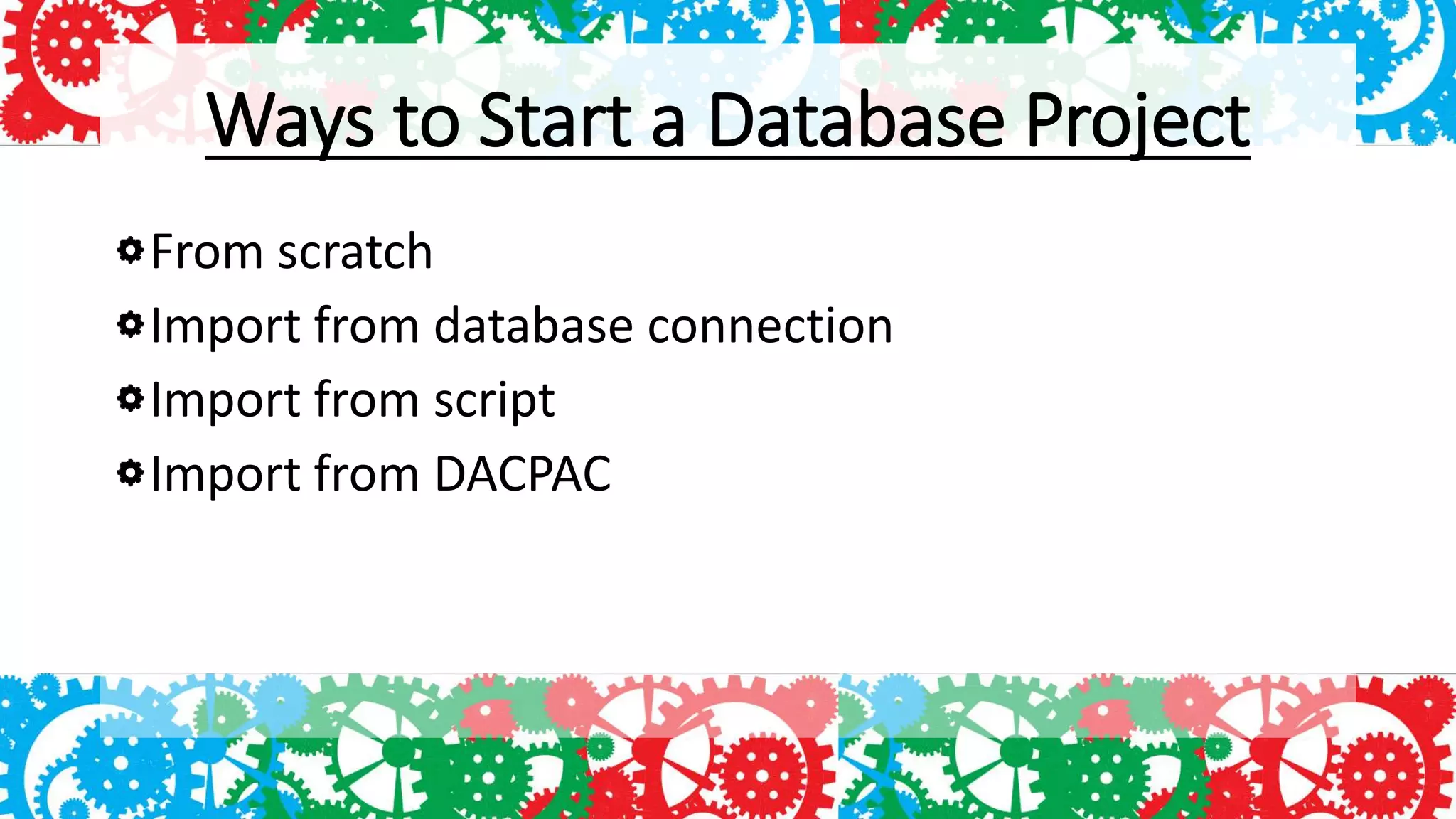 Ways to Start a Database Project

From scratch
Import from database connection
Import from script
Import from DACPAC